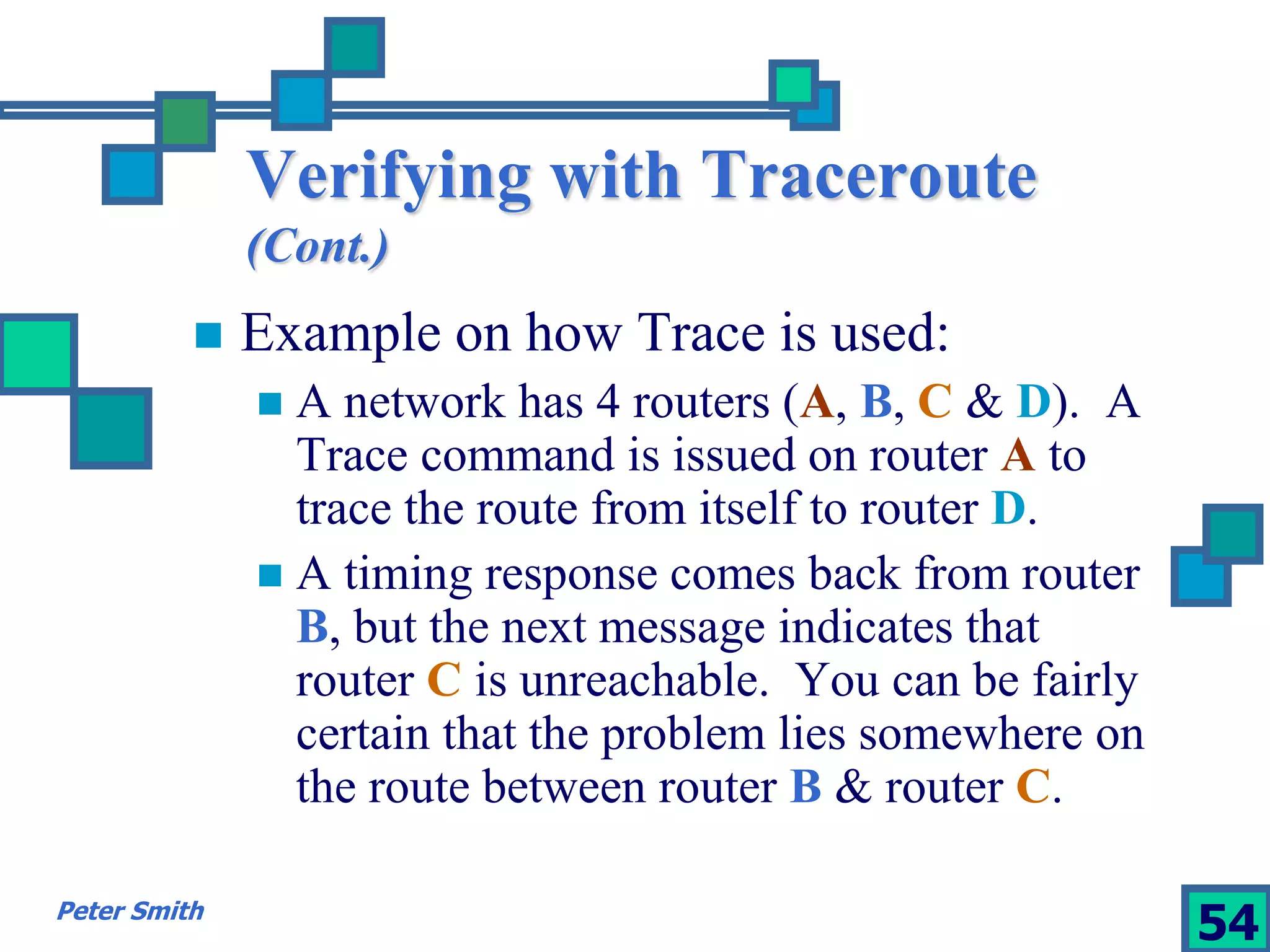 Verifying with Traceroute (Cont.)

Example on how Trace is used:

A network has 4 routers (A, B, C & D). A Trace command is issued on router A to trace the route from itself to router D.

A timing response comes back from router B, but the next message indicates that router C is unreachable. You can be fairly certain that the problem lies somewhere on the route between router B & router C.

Peter Smith

54